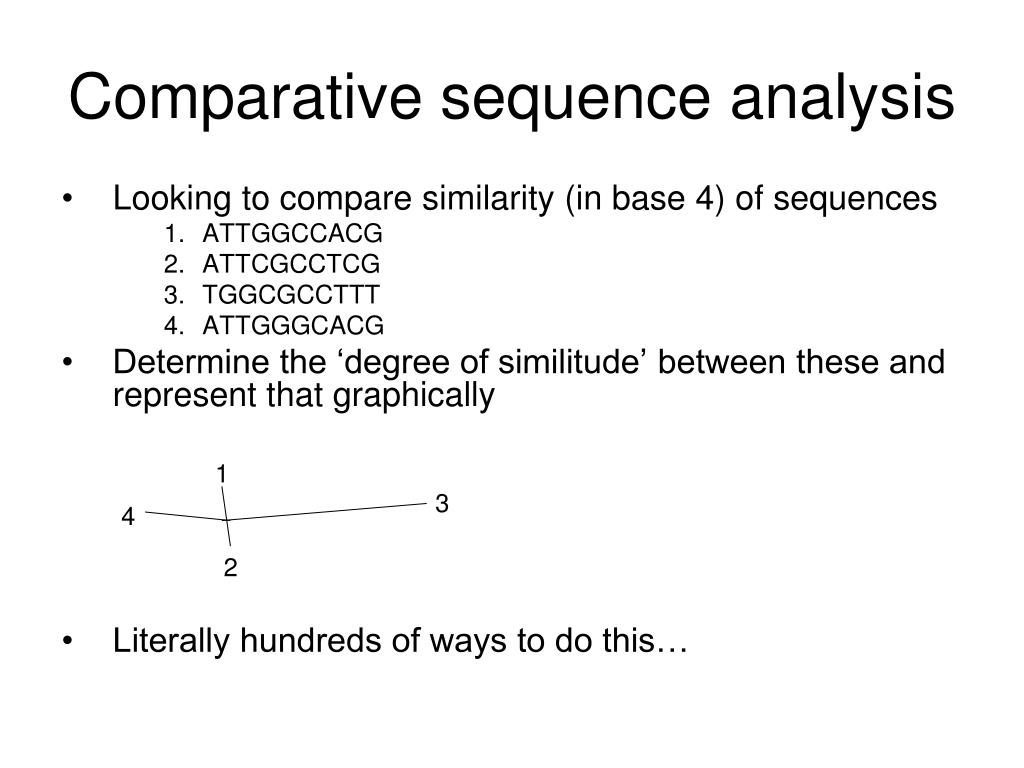 Comparative sequence analysis

• Looking to compare similarity (in base 4) of sequences
1. ATTGGCCACG
2. ATTCGCCTCG
3. TGGCGCCTTT
4. ATTGGGCACG

• Determine the ‘degree of similitude’ between these and represent that graphically

1
4
3
2

• Literally hundreds of ways to do this…